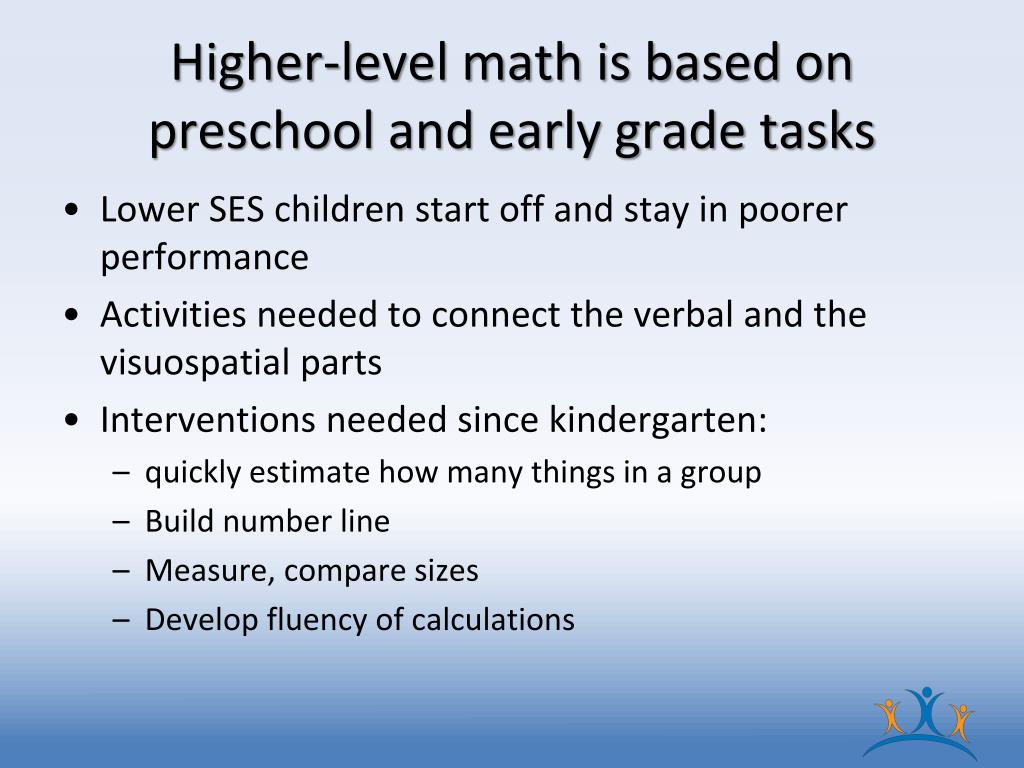 Higher-level math is based on preschool and early grade tasks

• Lower SES children start off and stay in poorer performance
• Activities needed to connect the verbal and the visuospatial parts
• Interventions needed since kindergarten:
– quickly estimate how many things in a group
– Build number line
– Measure, compare sizes
– Develop fluency of calculations